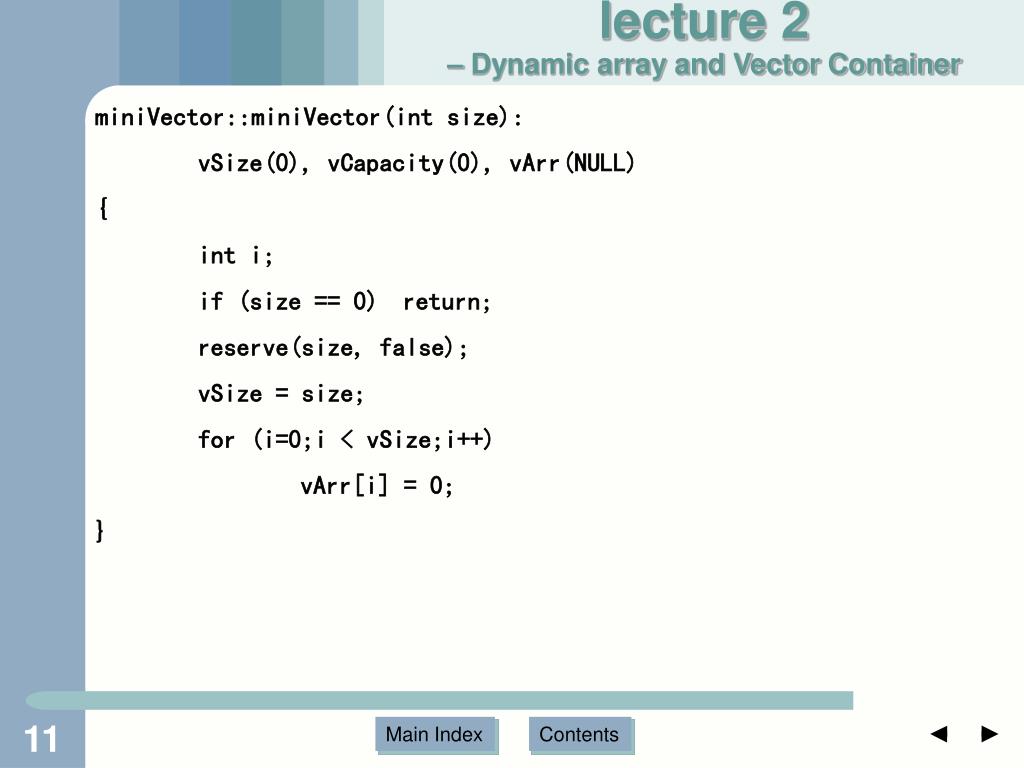 lecture 2
– Dynamic array and Vector Container

miniVector::miniVector(int size):
vSize(0), vCapacity(0), vArr(NULL)
{
int i;
if (size == 0) return;
reserve(size, false);
vSize = size;
for (i=0;i < vSize;i++)
vArr[i] = 0;
}

11

Main Index

Contents

◄ ►